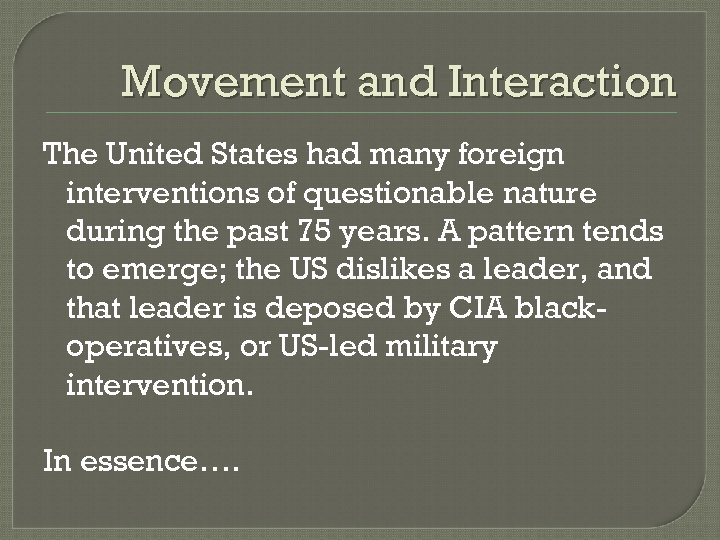 Movement and Interaction

The United States had many foreign interventions of questionable nature during the past 75 years. A pattern tends to emerge; the US dislikes a leader, and that leader is deposed by CIA black-operatives, or US-led military intervention.

In essence….